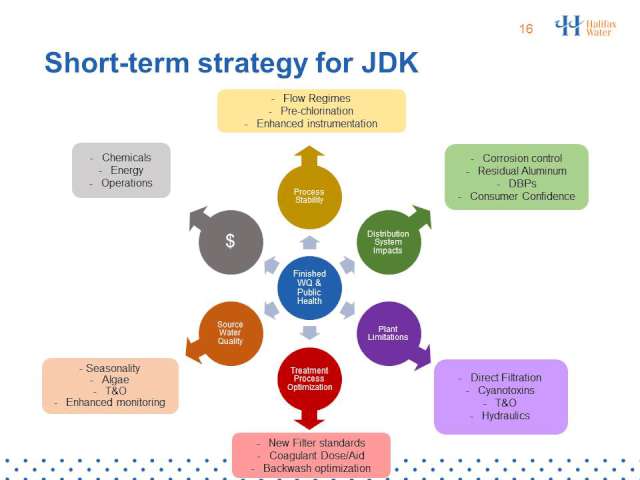 16

Halifax Water

Short-term strategy for JDK

- Flow Regimes
- Pre-chlorination
- Enhanced instrumentation

- Chemicals
- Energy
- Operations

- Corrosion control
- Residual Aluminum
- DBPs
- Consumer Confidence

Process Stability

$

Distribution System Impacts

Finished WQ & Public Health

Source Water Quality

Plant Limitations

Treatment Process Optimization

- Seasonality
- Algae
- T&O
- Enhanced monitoring

- Direct Filtration
- Cyanotoxins
- T&O
- Hydraulics

- New Filter standards
- Coagulant Dose/Aid
- Backwash optimization